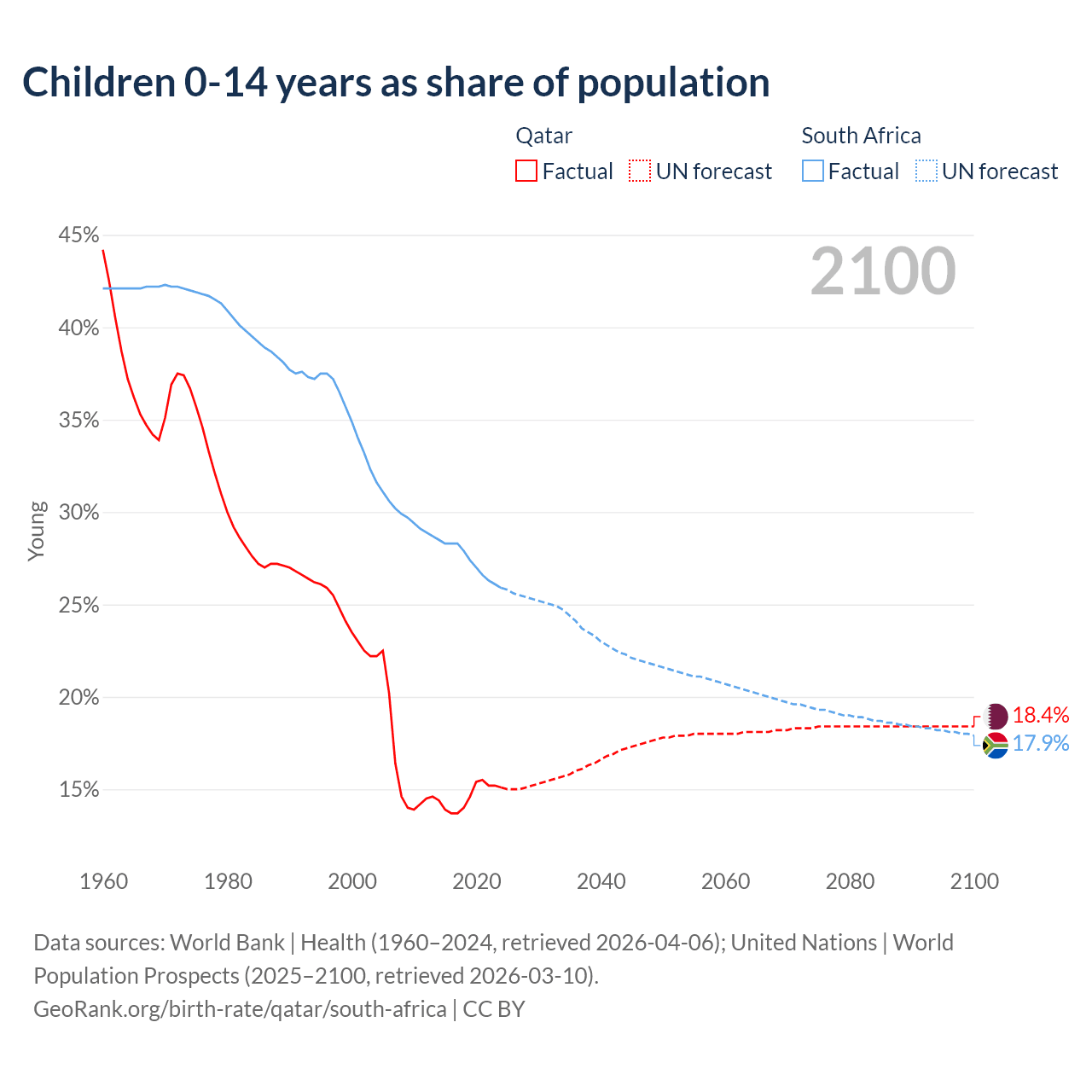 Children 0-14 years as share of population

Qatar
Factual UN forecast

South Africa
Factual UN forecast

2100

45%
40%
35%
30%
25%
20%
15%

Young

18.4%
17.9%

1960 1980 2000 2020 2040 2060 2080 2100

Data sources: World Bank | Health (1960–2024, retrieved 2026-04-06); United Nations | World Population Prospects (2025–2100, retrieved 2026-03-10).
GeoRank.org/birth-rate/qatar/south-africa | CC BY